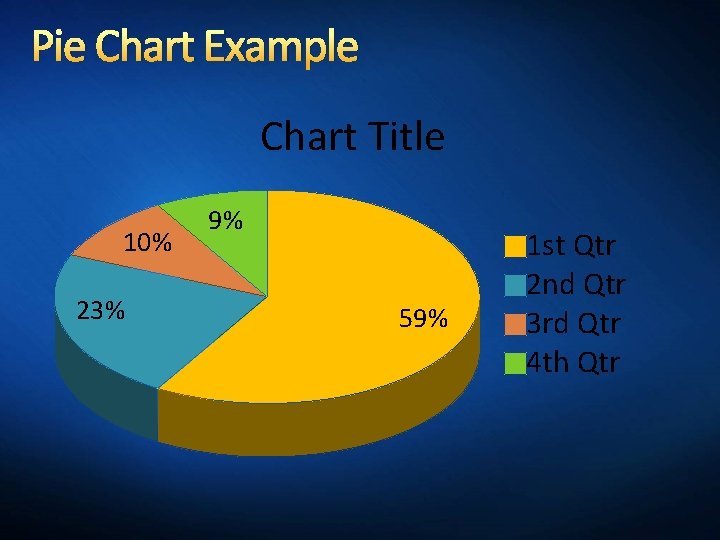 Pie Chart Example

Chart Title

9%
10%
23%
59%

1st Qtr
2nd Qtr
3rd Qtr
4th Qtr